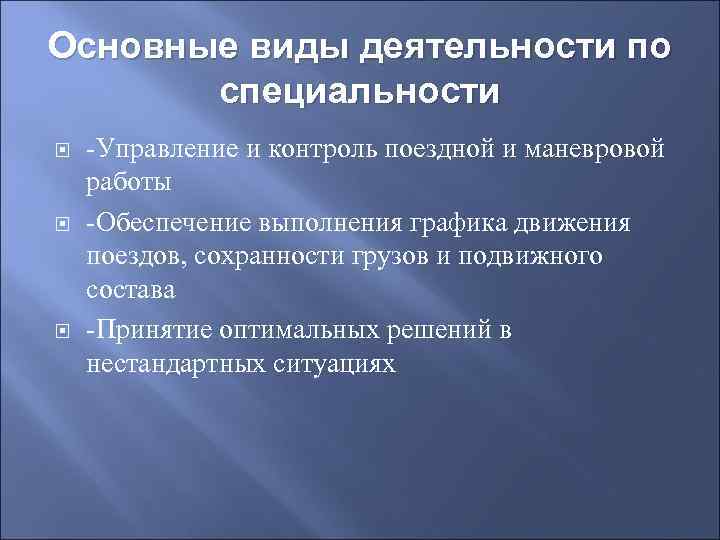 Основные виды деятельности по специальности

-Управление и контроль поездной и маневровой работы

-Обеспечение выполнения графика движения поездов, сохранности грузов и подвижного состава

-Принятие оптимальных решений в нестандартных ситуациях